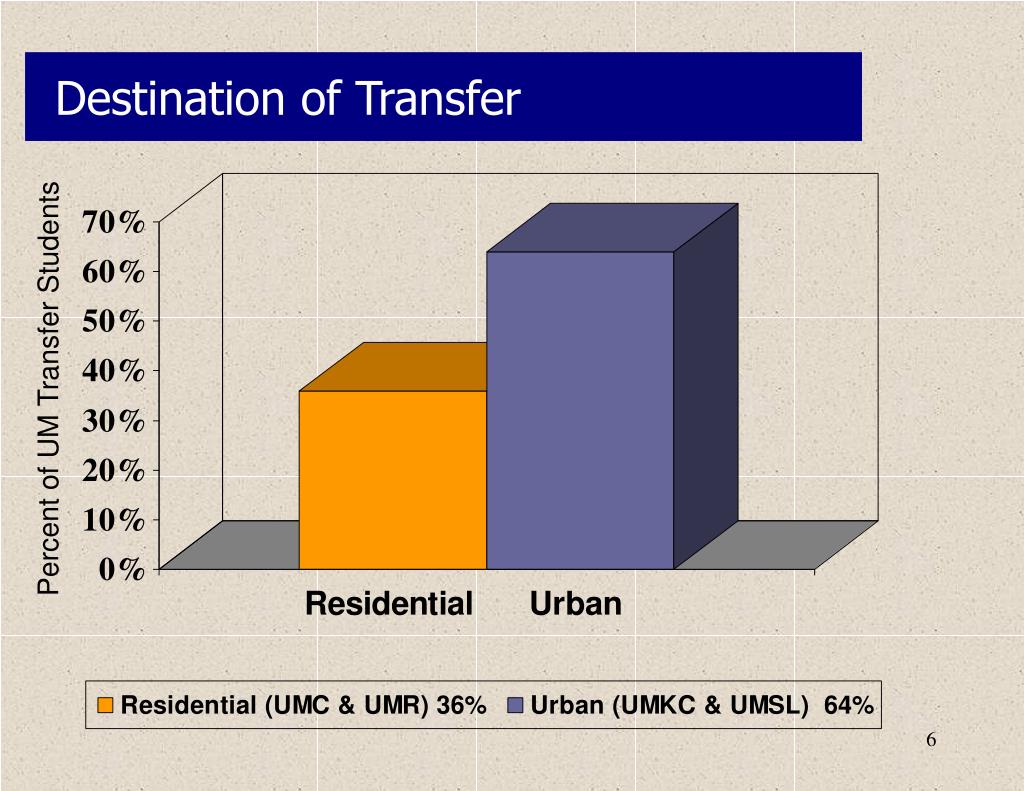 Destination of Transfer

Percent of UM Transfer Students

70%
60%
50%
40%
30%
20%
10%
0%

Residential
Urban

Residential (UMC & UMR) 36%
Urban (UMKC & UMSL) 64%

6